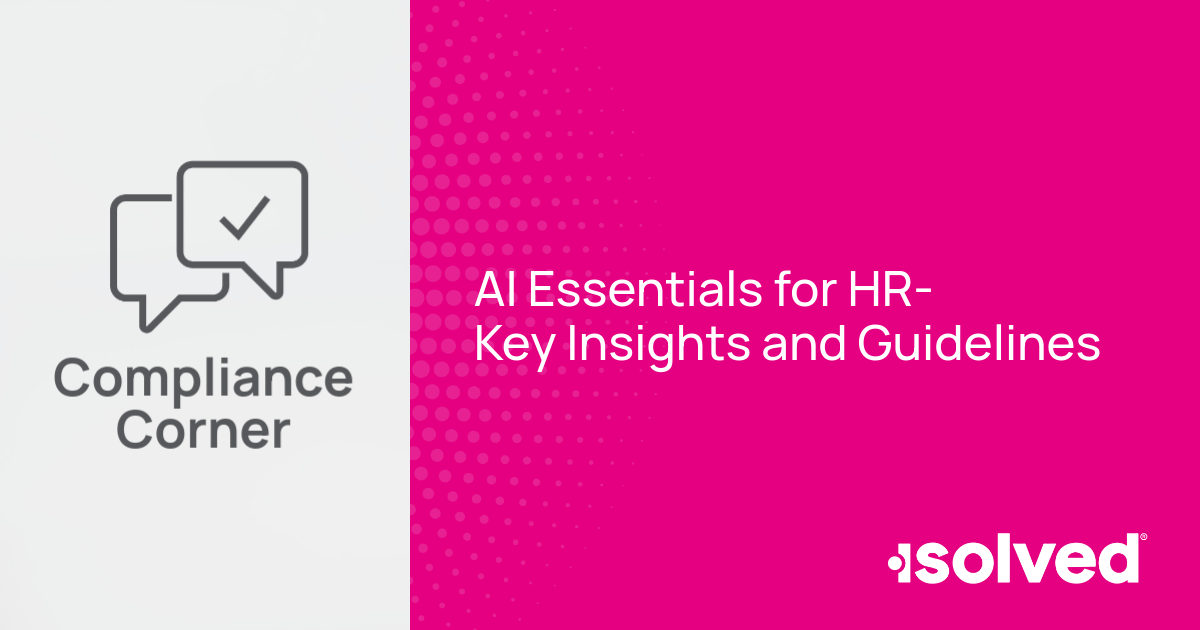 Compliance Corner

AI Essentials for HR-
Key Insights and Guidelines

isolved®